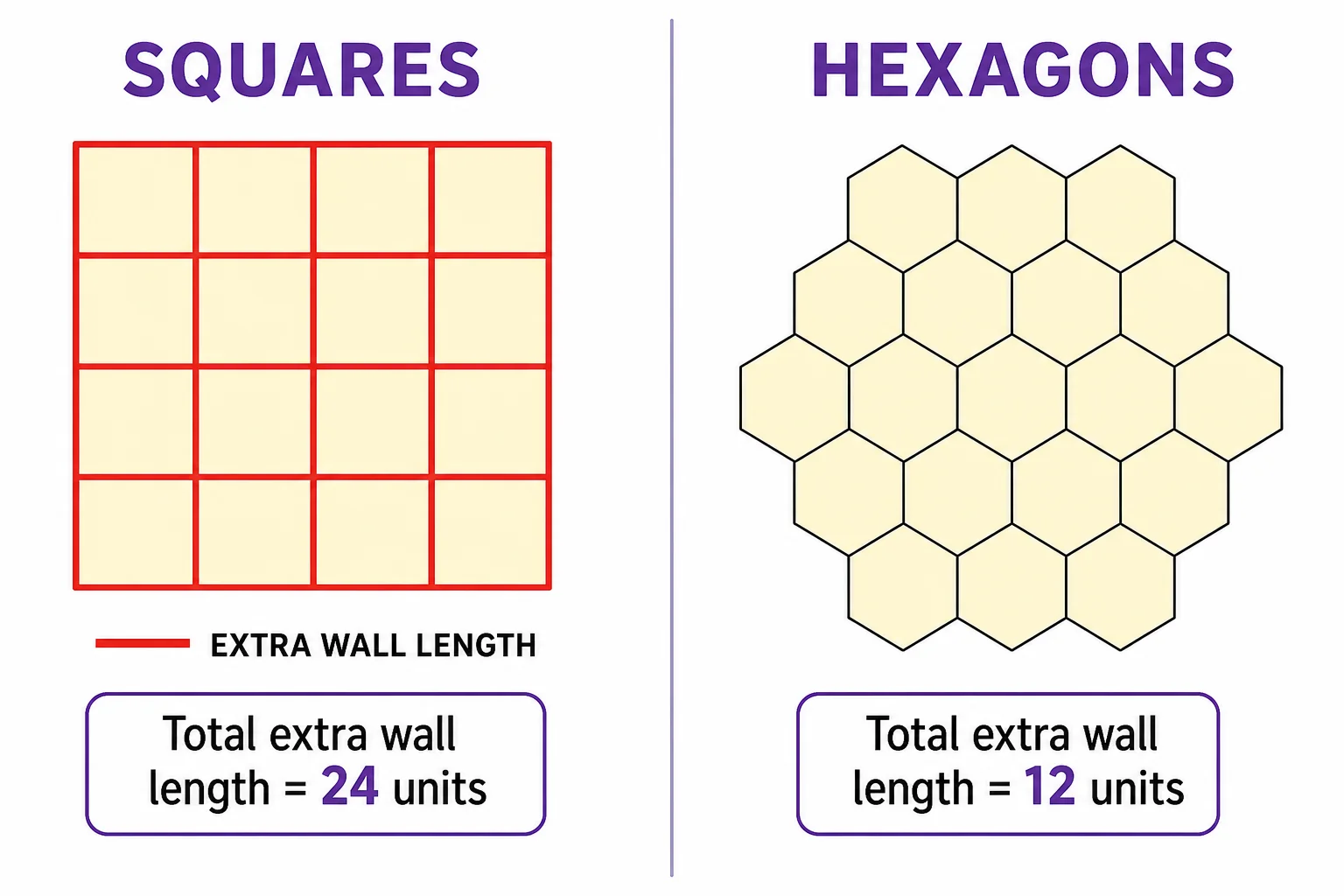 SQUARES

EXTRA WALL LENGTH

Total extra wall length = 24 units

HEXAGONS

Total extra wall length = 12 units